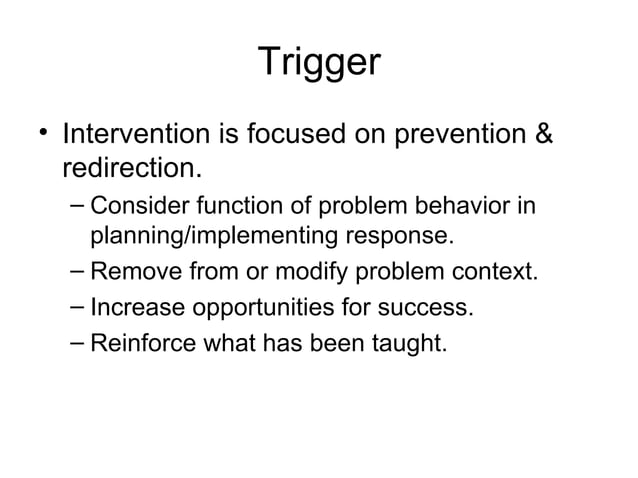 Trigger

• Intervention is focused on prevention & redirection.
– Consider function of problem behavior in planning/implementing response.
– Remove from or modify problem context.
– Increase opportunities for success.
– Reinforce what has been taught.